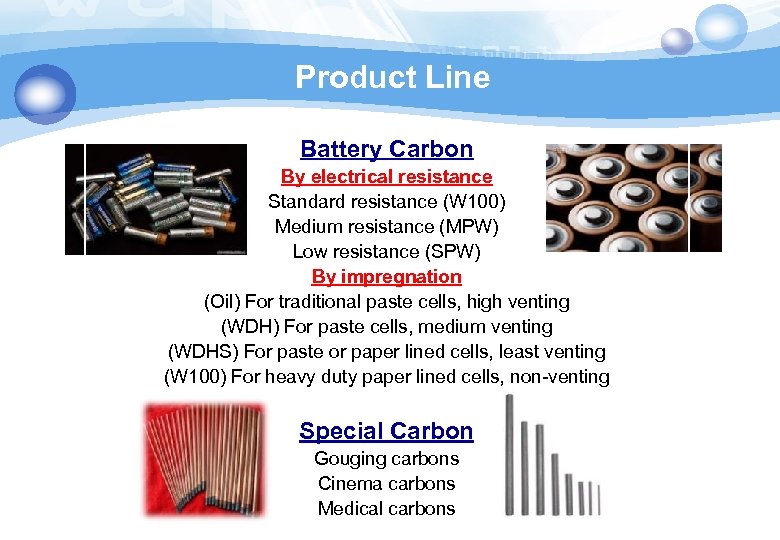 Product Line

Battery Carbon

By electrical resistance

Standard resistance (W100)
Medium resistance (MPW)
Low resistance (SPW)

By impregnation

(Oil) For traditional paste cells, high venting
(WDH) For paste cells, medium venting
(WDHS) For paste or paper lined cells, least venting
(W100) For heavy duty paper lined cells, non-venting

Special Carbon

Gouging carbons
Cinema carbons
Medical carbons